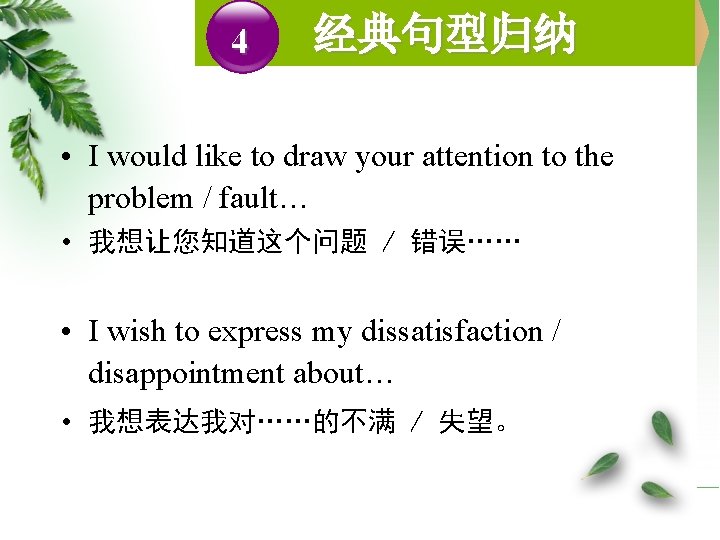 4 经典句型归纳

• I would like to draw your attention to the problem / fault…
• 我想让您知道这个问题 / 错误……

• I wish to express my dissatisfaction / disappointment about…
• 我想表达我对……的不满 / 失望。